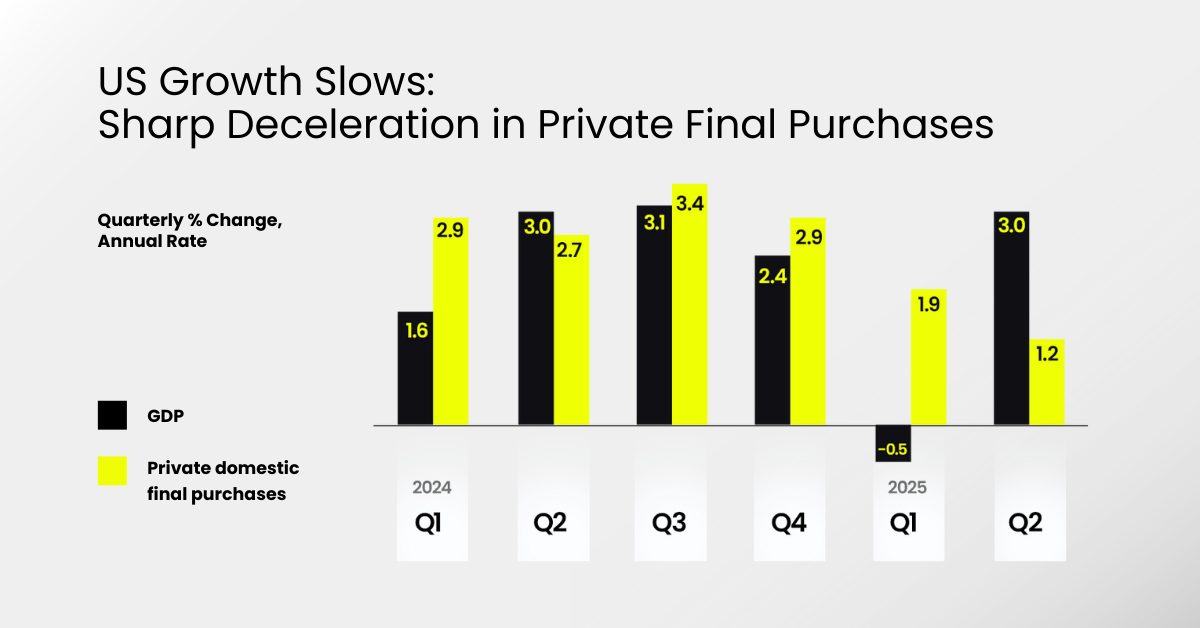 US Growth Slows:
Sharp Deceleration in Private Final Purchases

Quarterly % Change, Annual Rate

GDP

Private domestic final purchases

1.6
2.9
3.0
2.7
3.1
3.4
2.4
2.9
-0.5
1.9
3.0
1.2

2024
Q1
Q2
Q3
Q4
2025
Q1
Q2